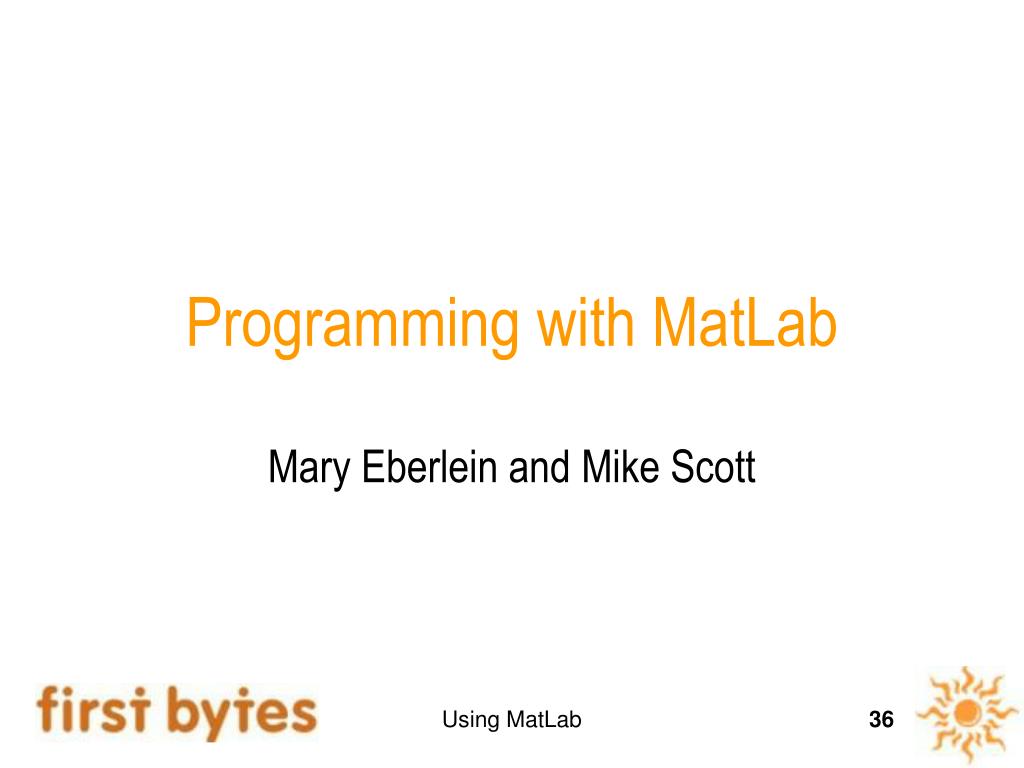 Programming with MatLab

Mary Eberlein and Mike Scott

first bytes

Using MatLab

36